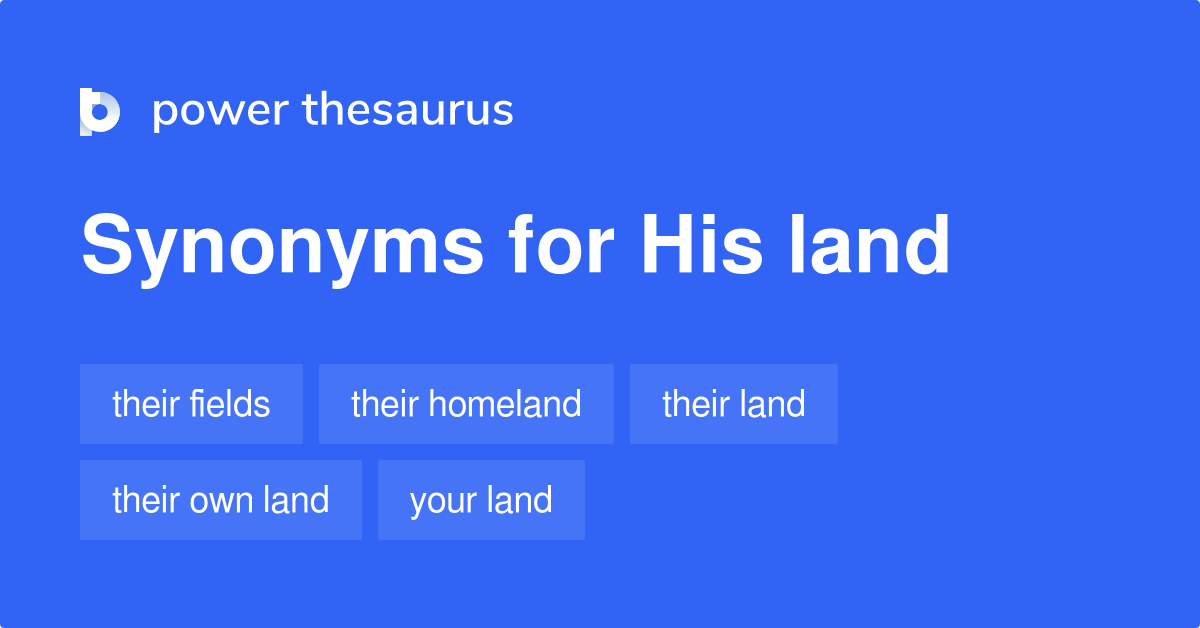 power thesaurus

Synonyms for His land

their fields
their homeland
their land
their own land
your land